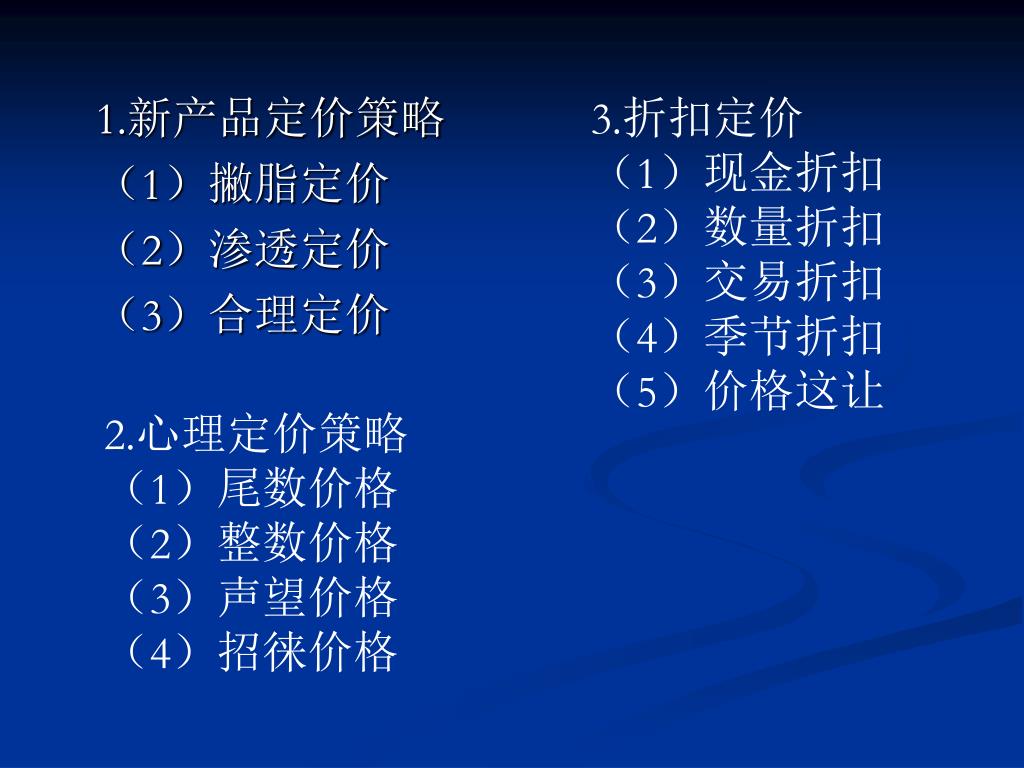 1.新产品定价策略
（1）撇脂定价
（2）渗透定价
（3）合理定价

2.心理定价策略
（1）尾数价格
（2）整数价格
（3）声望价格
（4）招徕价格

3.折扣定价
（1）现金折扣
（2）数量折扣
（3）交易折扣
（4）季节折扣
（5）价格这让